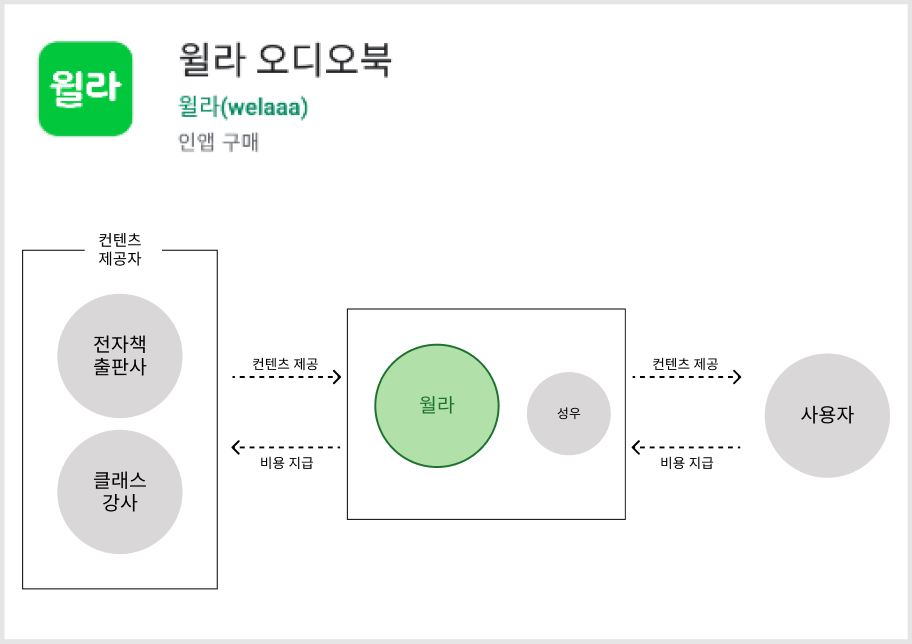 윌라

윌라 오디오북

윌라(welaaa)

인앱 구매

컨텐츠
제공자

전자책
출판사

클래스
강사

컨텐츠 제공

비용 지급

윌라

성우

컨텐츠 제공

비용 지급

사용자